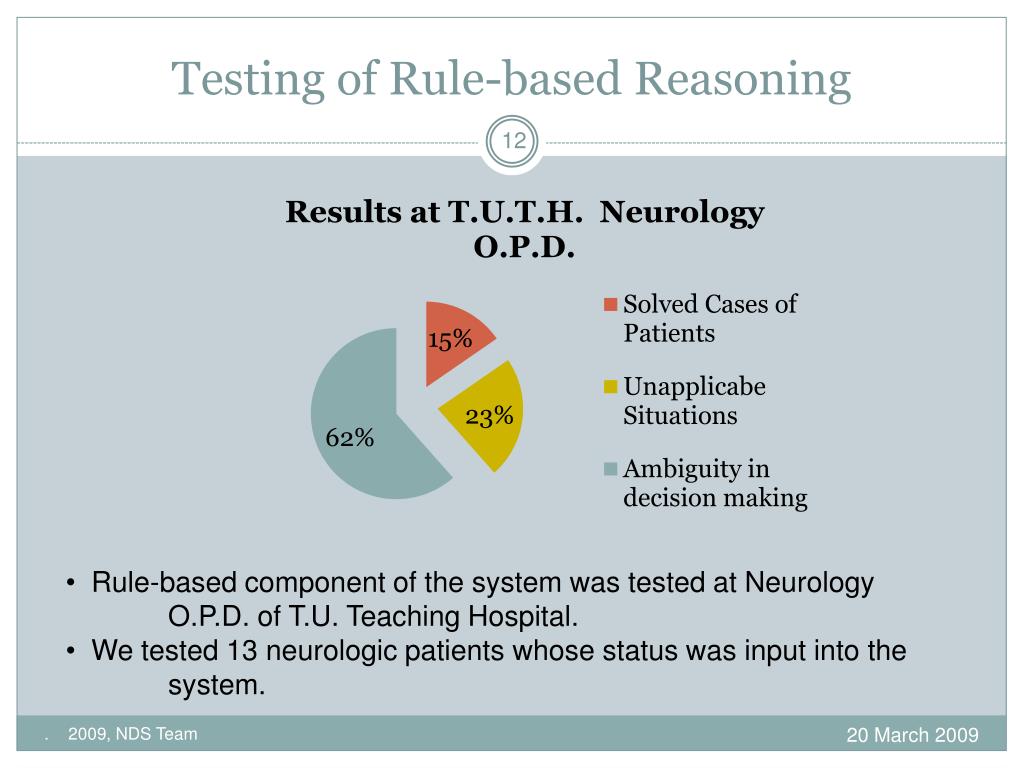 Testing of Rule-based Reasoning

12

Results at T.U.T.H. Neurology O.P.D.

15%

23%

62%

Solved Cases of Patients

Unapplicabe Situations

Ambiguity in decision making

• Rule-based component of the system was tested at Neurology O.P.D. of T.U. Teaching Hospital.
• We tested 13 neurologic patients whose status was input into the system.

. 2009, NDS Team

20 March 2009